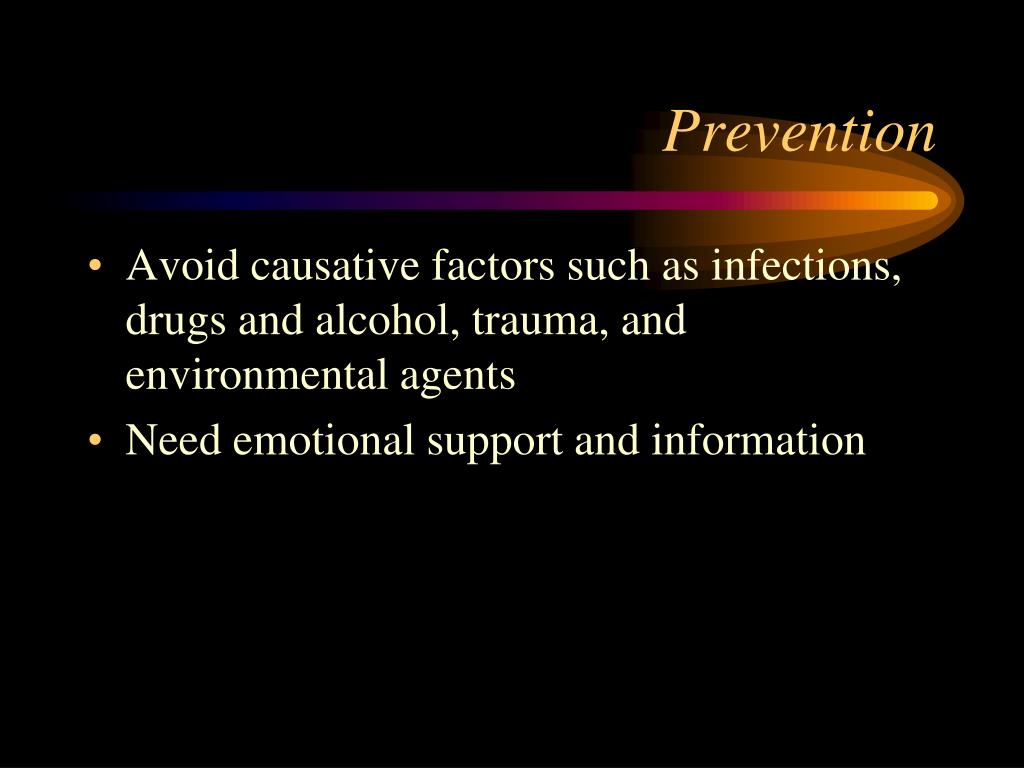 Prevention

• Avoid causative factors such as infections, drugs and alcohol, trauma, and environmental agents
• Need emotional support and information